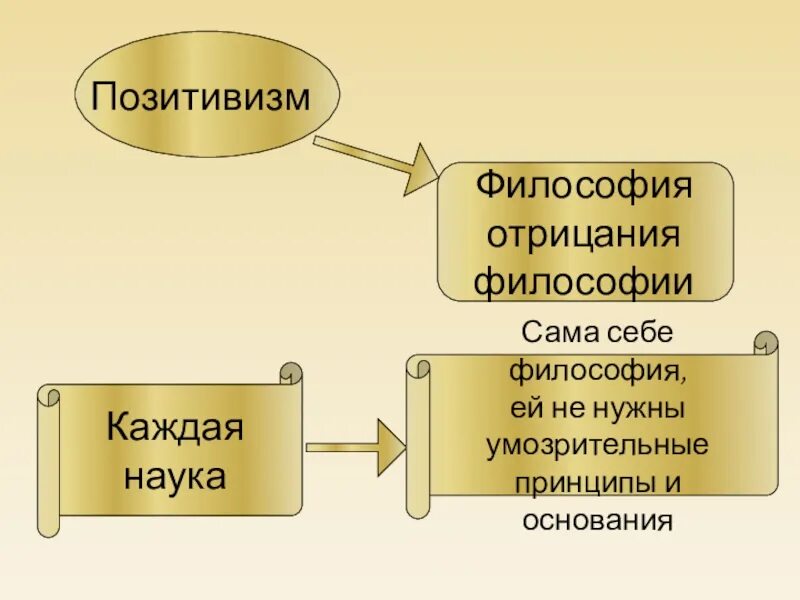 Позитивизм

Философия отрицания философии

Каждая наука

Сама себе философия, ей не нужны умозрительные принципы и основания